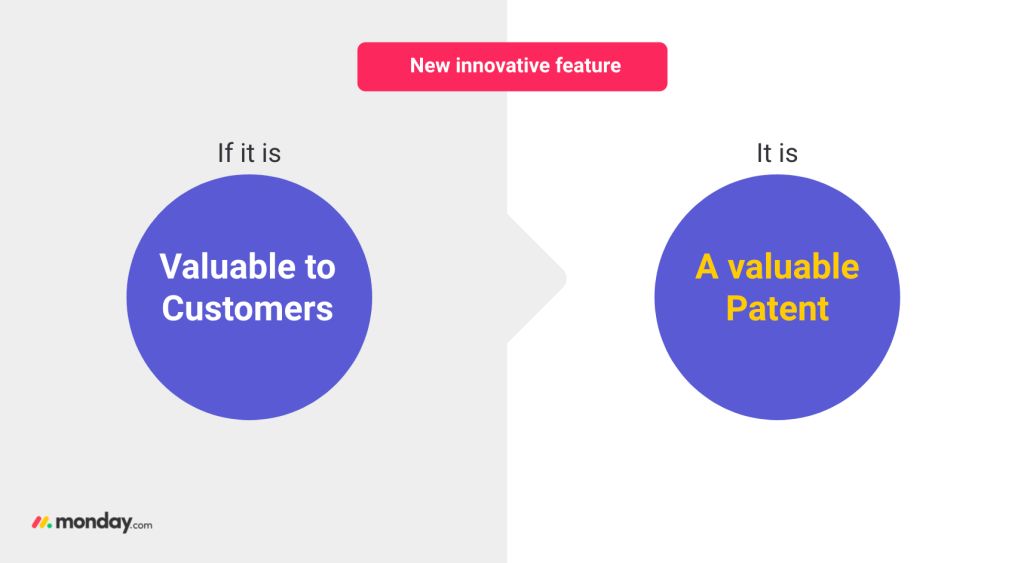 New innovative feature

If it is

Valuable to Customers

It is

A valuable Patent

monday.com